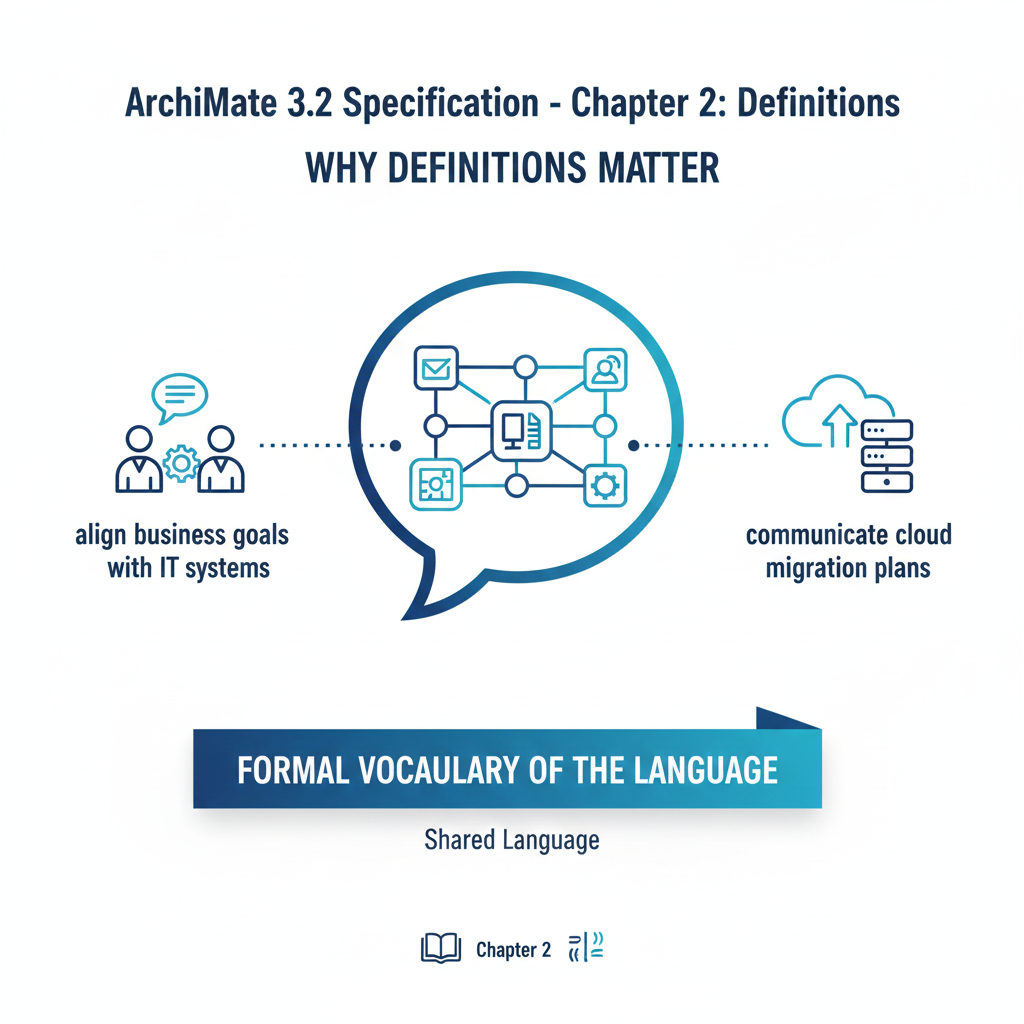 ArchiMate 3.2 Specification - Chapter 2: Definitions

WHY DEFINITIONS MATTER

align business goals with IT systems

communicate cloud migration plans

FORMAL VOCAULARY OF THE LANGUAGE

Shared Language

Chapter 2